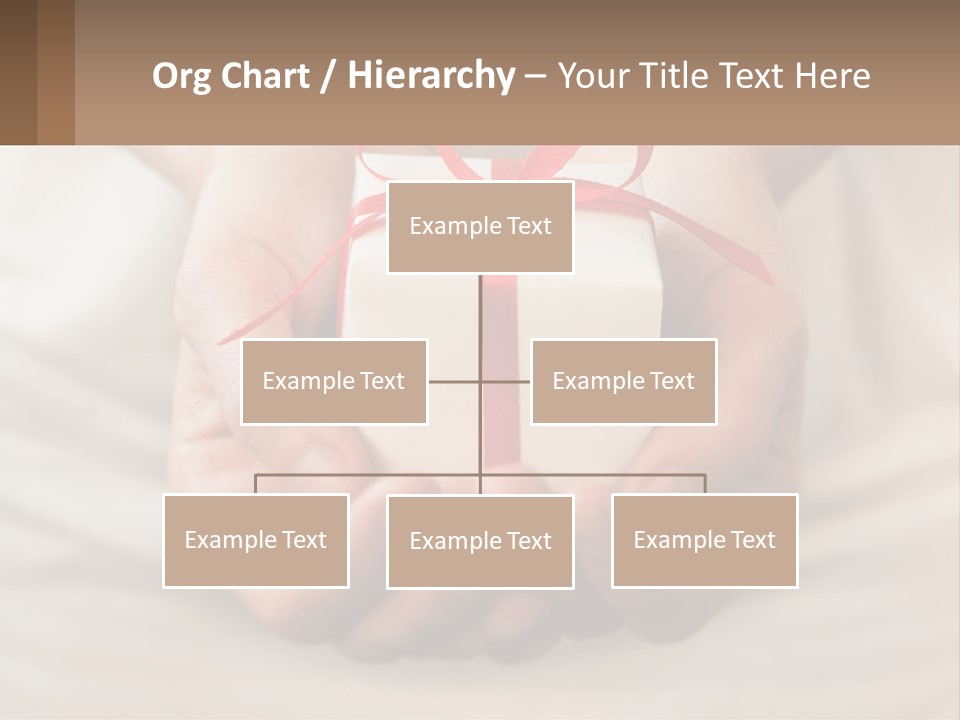 Org Chart / Hierarchy – Your Title Text Here

Example Text

Example Text

Example Text

Example Text

Example Text

Example Text